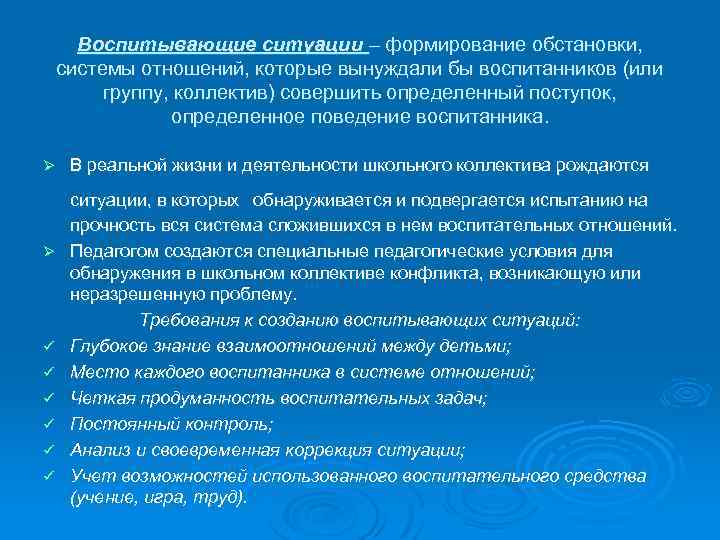 Воспитывающие ситуации – формирование обстановки, системы отношений, которые вынуждали бы воспитанников (или группу, коллектив) совершить определенный поступок, определенное поведение воспитанника.

➢ В реальной жизни и деятельности школьного коллектива рождаются ситуации, в которых обнаруживается и подвергается испытанию на прочность вся система сложившихся в нем воспитательных отношений.
➢ Педагогом создаются специальные педагогические условия для обнаружения в школьном коллективе конфликта, возникающую или неразрешенную проблему.

Требования к созданию воспитывающих ситуаций:
✓ Глубокое знание взаимоотношений между детьми;
✓ Место каждого воспитанника в системе отношений;
✓ Четкая продуманность воспитательных задач;
✓ Постоянный контроль;
✓ Анализ и своевременная коррекция ситуации;
✓ Учет возможностей использованного воспитательного средства (учение, игра, труд).